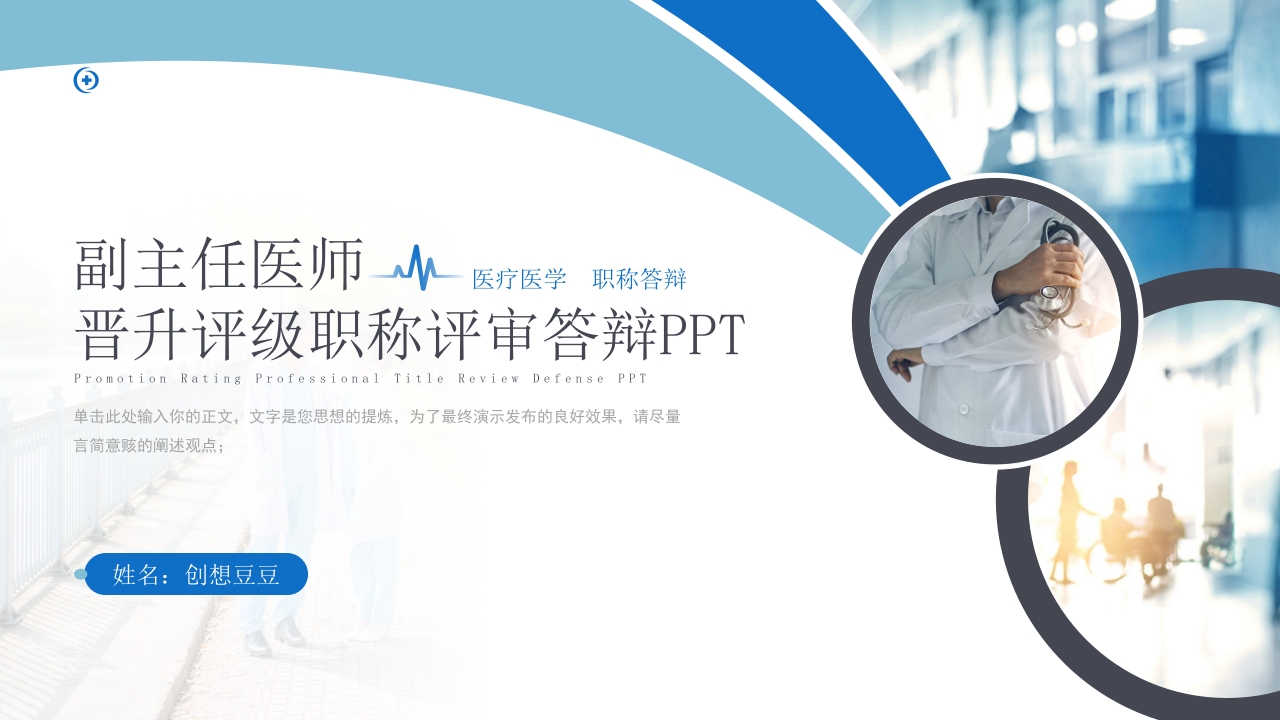 副主任医师

医疗医学　职称答辩

晋升评级职称评审答辩PPT

Promotion Rating Professional Title Review Defense PPT

单击此处输入你的正文，文字是您思想的提炼，为了最终演示发布的良好效果，请尽量言简意赅的阐述观点；

姓名：创想豆豆